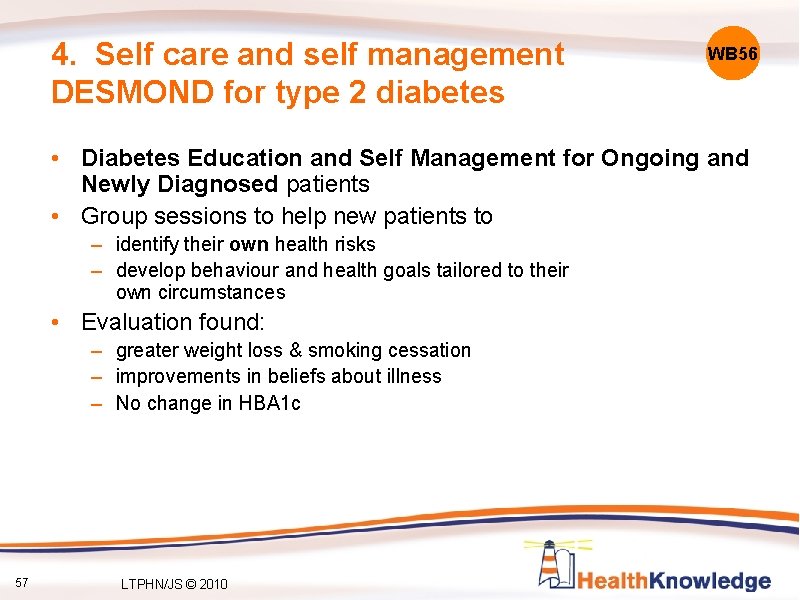 4. Self care and self management DESMOND for type 2 diabetes

WB56

• Diabetes Education and Self Management for Ongoing and Newly Diagnosed patients
• Group sessions to help new patients to
– identify their own health risks
– develop behaviour and health goals tailored to their own circumstances
• Evaluation found:
– greater weight loss & smoking cessation
– improvements in beliefs about illness
– No change in HBA1c

57

LTPHN/JS © 2010

HealthKnowledge